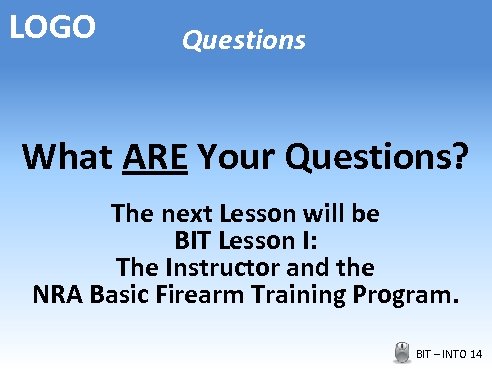 LOGO

Questions

What ARE Your Questions?

The next Lesson will be
BIT Lesson I:
The Instructor and the
NRA Basic Firearm Training Program.

BIT – INTO 14